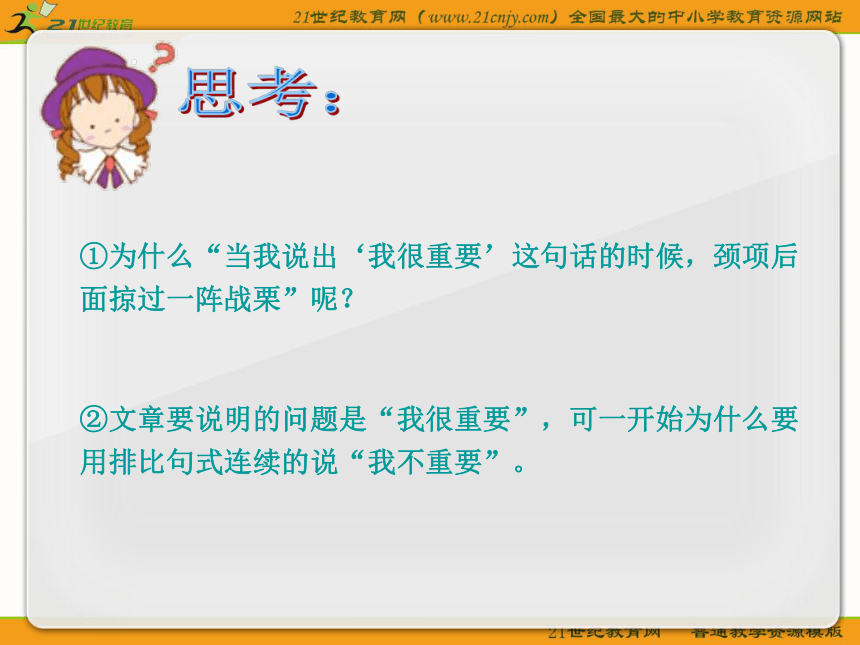 21世纪教育

21世纪教育网（www.21cnjy.com）全国最大的中小学教育资源网站

思考：

①为什么“当我说出‘我很重要’这句话的时候，颈项后面掠过一阵战栗”呢？

②文章要说明的问题是“我很重要”，可一开始为什么要用排比句式连续的说“我不重要”。

21世纪教育网　普通教学资源模版